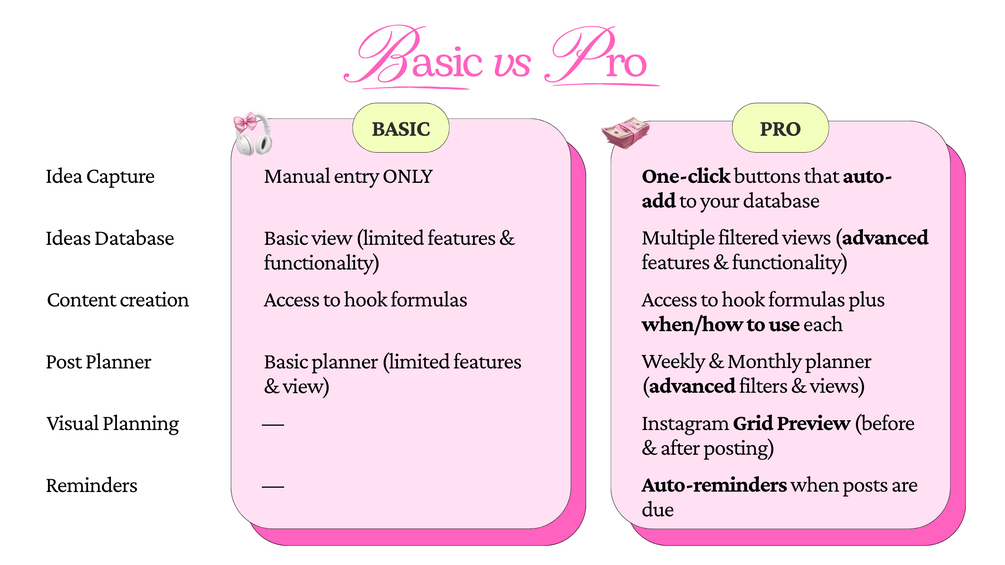 Basic vs Pro

| | BASIC | PRO |
|---|---|---|
| Idea Capture | Manual entry ONLY | **One-click** buttons that **auto-add** to your database |
| Ideas Database | Basic view (limited features & functionality) | Multiple filtered views (**advanced** features & functionality) |
| Content creation | Access to hook formulas | Access to hook formulas plus **when/how to use** each |
| Post Planner | Basic planner (limited features & view) | Weekly & Monthly planner (**advanced** filters & views) |
| Visual Planning | — | Instagram **Grid Preview** (before & after posting) |
| Reminders | — | **Auto-reminders** when posts are due |